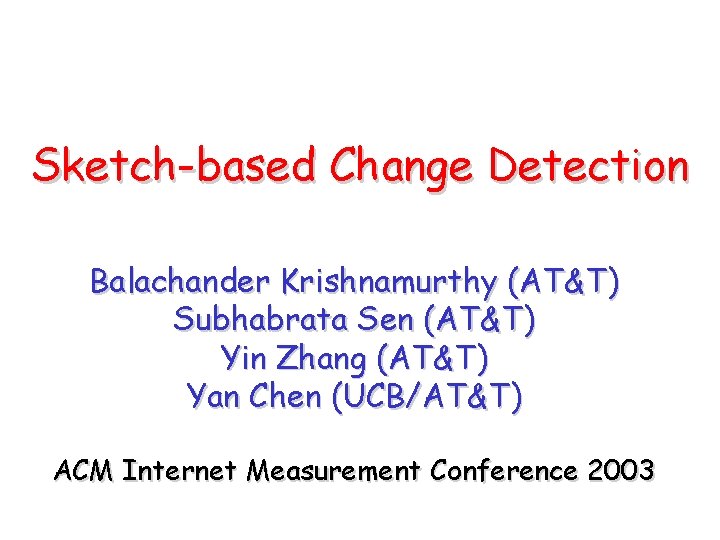 Sketch-based Change Detection

Balachander Krishnamurthy (AT&T)
Subhabrata Sen (AT&T)
Yin Zhang (AT&T)
Yan Chen (UCB/AT&T)

ACM Internet Measurement Conference 2003